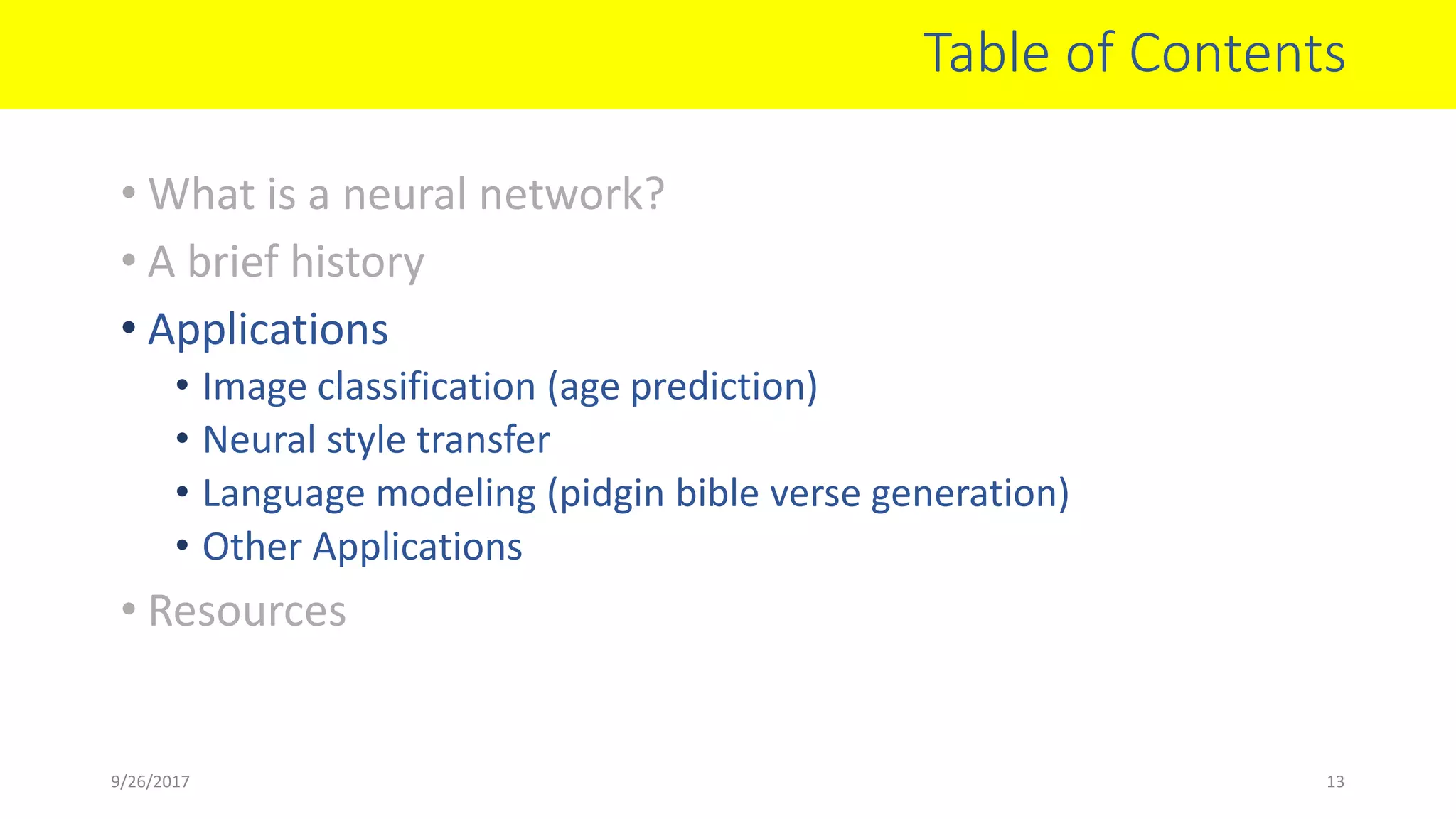 Table of Contents

• What is a neural network?
• A brief history
• Applications
  • Image classification (age prediction)
  • Neural style transfer
  • Language modeling (pidgin bible verse generation)
  • Other Applications
• Resources

9/26/2017

13